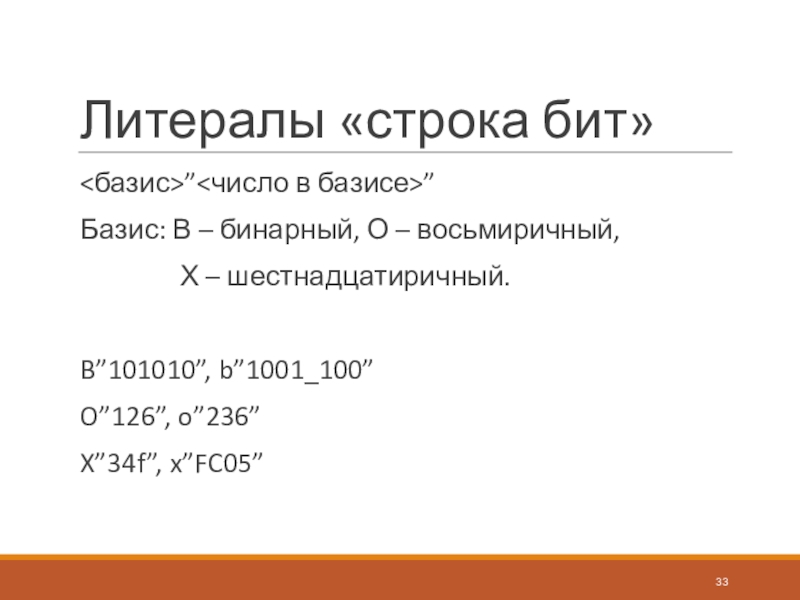 Литералы «строка бит»

<базис>”<число в базисе>”

Базис: B – бинарный, O – восьмиричный,

X – шестнадцатиричный.

B”101010”, b”1001_100”

O”126”, o”236”

X”34f”, x”FC05”

33